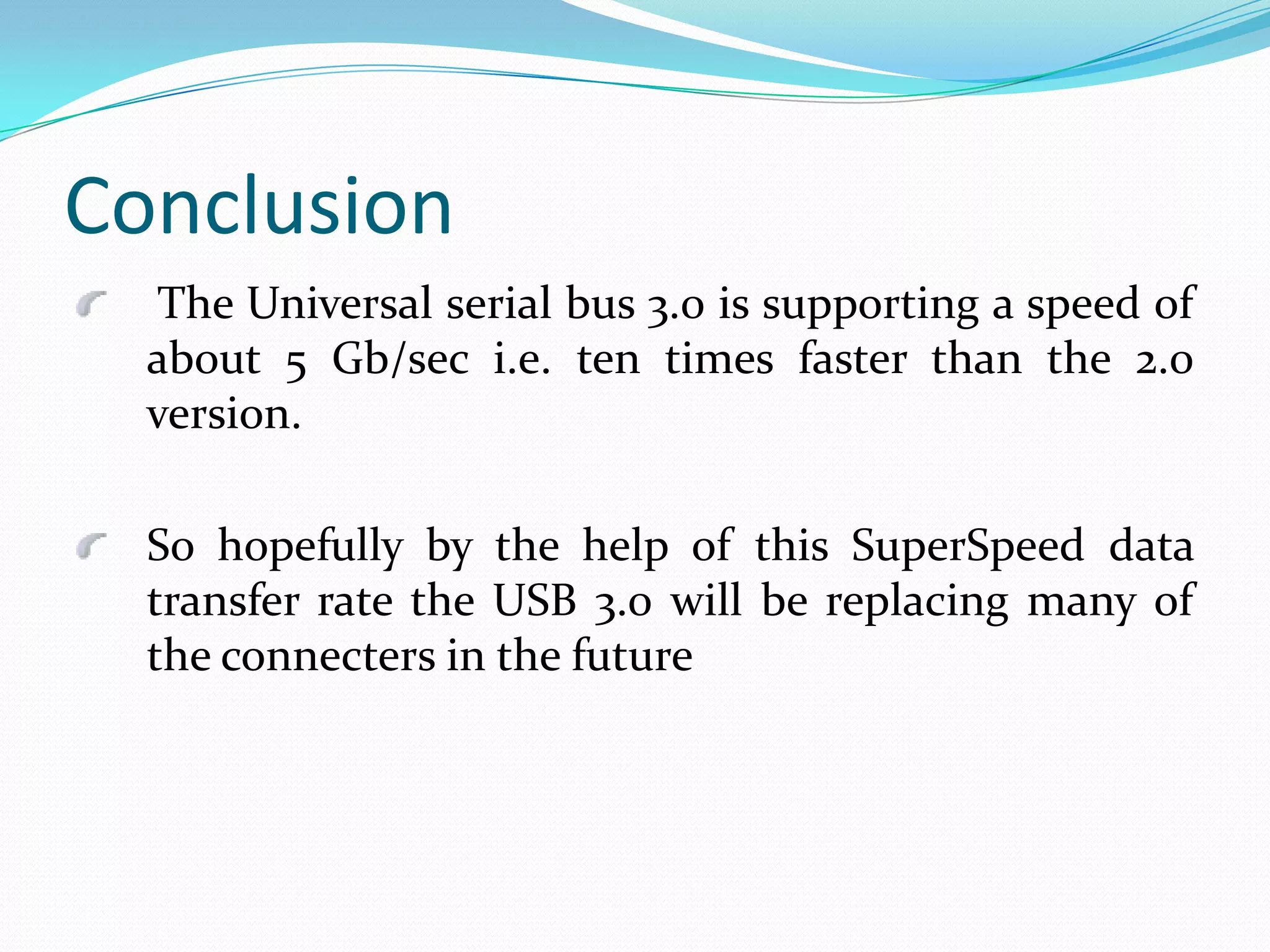 Conclusion

The Universal serial bus 3.0 is supporting a speed of about 5 Gb/sec i.e. ten times faster than the 2.0 version.

So hopefully by the help of this SuperSpeed data transfer rate the USB 3.0 will be replacing many of the connecters in the future